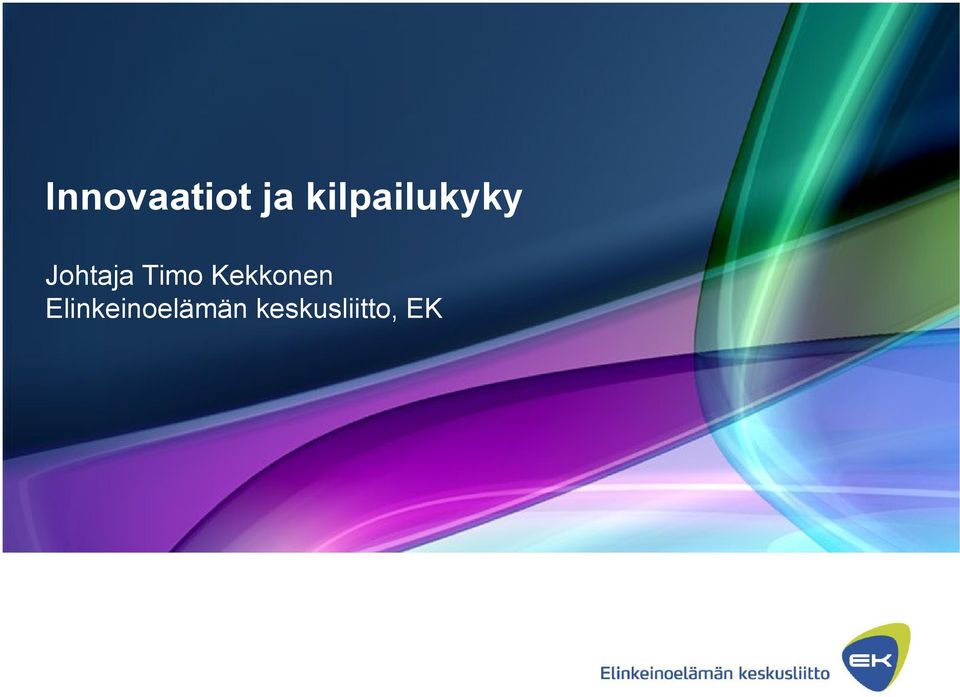 Innovaatiot ja kilpailukyky

Johtaja Timo Kekkonen
Elinkeinoelämän keskusliitto, EK

Elinkeinoelämän keskusliitto

EK